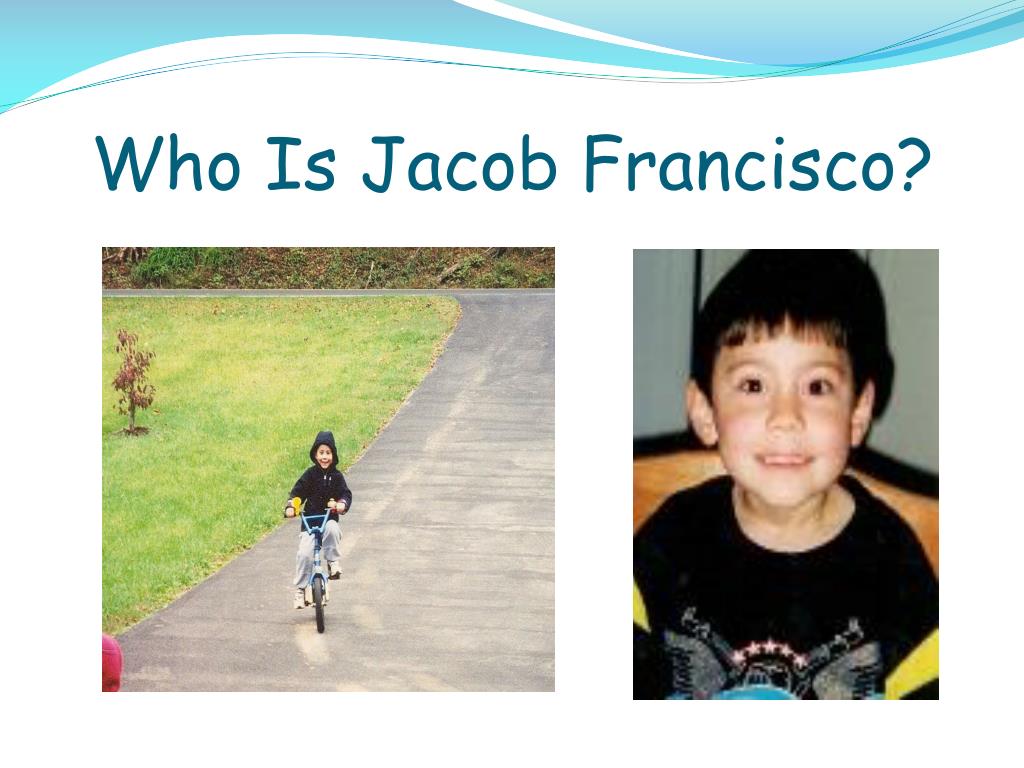 Who Is Jacob Francisco?